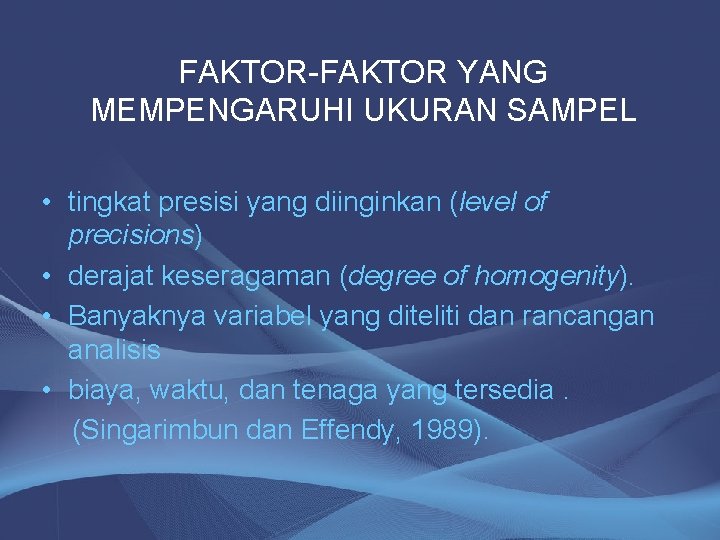 FAKTOR-FAKTOR YANG MEMPENGARUHI UKURAN SAMPEL

• tingkat presisi yang diinginkan (level of precisions)
• derajat keseragaman (degree of homogenity).
• Banyaknya variabel yang diteliti dan rancangan analisis
• biaya, waktu, dan tenaga yang tersedia .
(Singarimbun dan Effendy, 1989).